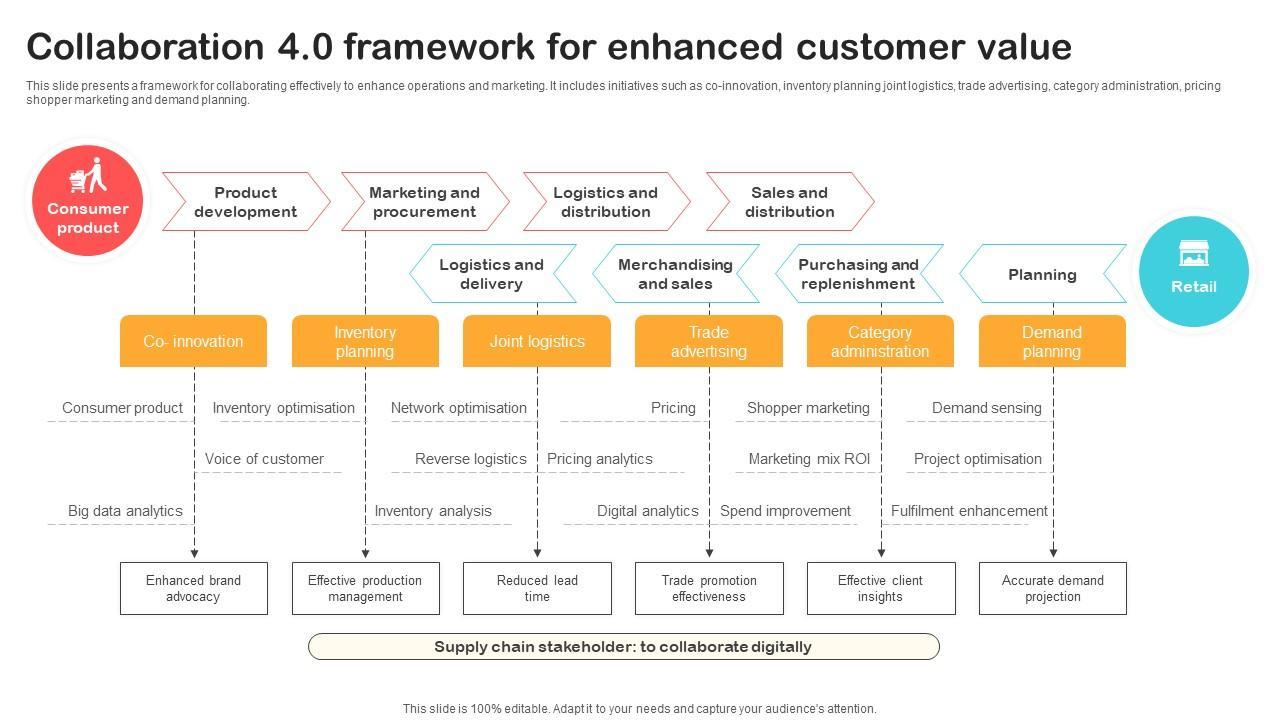 Collaboration 4.0 framework for enhanced customer value

This slide presents a framework for collaborating effectively to enhance operations and marketing. It includes initiatives such as co-innovation, inventory planning joint logistics, trade advertising, category administration, pricing shopper marketing and demand planning.

Consumer product

Product development

Marketing and procurement

Logistics and distribution

Sales and distribution

Logistics and delivery

Merchandising and sales

Purchasing and replenishment

Planning

Retail

Co- innovation

Inventory planning

Joint logistics

Trade advertising

Category administration

Demand planning

Consumer product

Inventory optimisation

Network optimisation

Pricing

Shopper marketing

Demand sensing

Voice of customer

Reverse logistics

Pricing analytics

Marketing mix ROI

Project optimisation

Big data analytics

Inventory analysis

Digital analytics

Spend improvement

Fulfilment enhancement

Enhanced brand advocacy

Effective production management

Reduced lead time

Trade promotion effectiveness

Effective client insights

Accurate demand projection

Supply chain stakeholder: to collaborate digitally

This slide is 100% editable. Adapt it to your needs and capture your audience's attention.